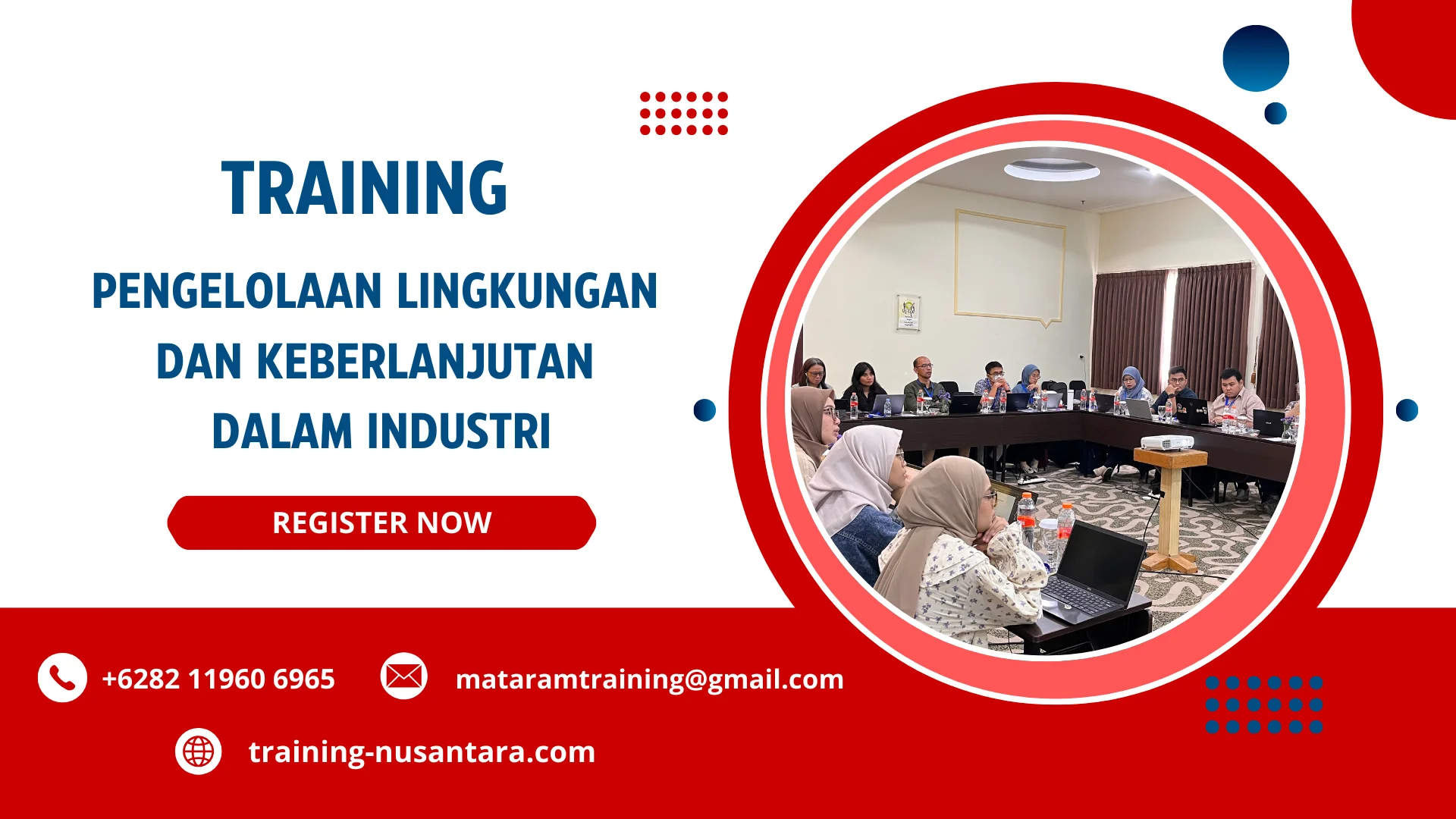 TRAINING

PENGELOLAAN LINGKUNGAN DAN KEBERLANJUTAN DALAM INDUSTRI

REGISTER NOW

+6282 11960 6965

mataramtraining@gmail.com

training-nusantara.com